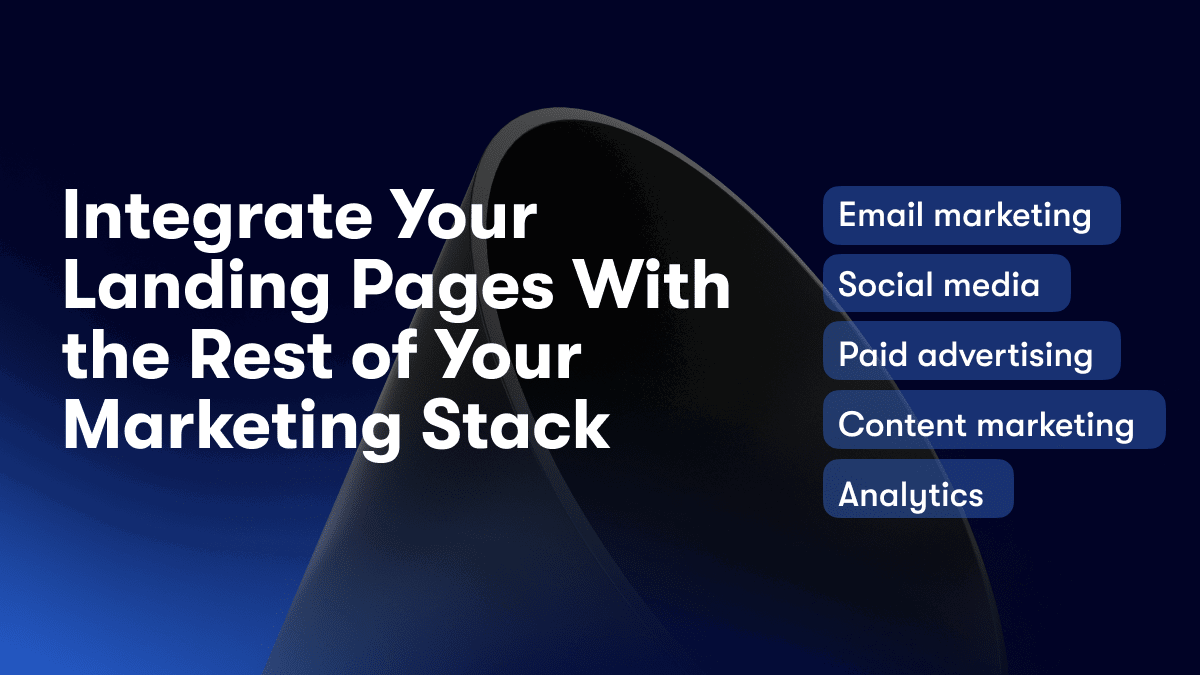 Integrate Your Landing Pages With the Rest of Your Marketing Stack

Email marketing
Social media
Paid advertising
Content marketing
Analytics